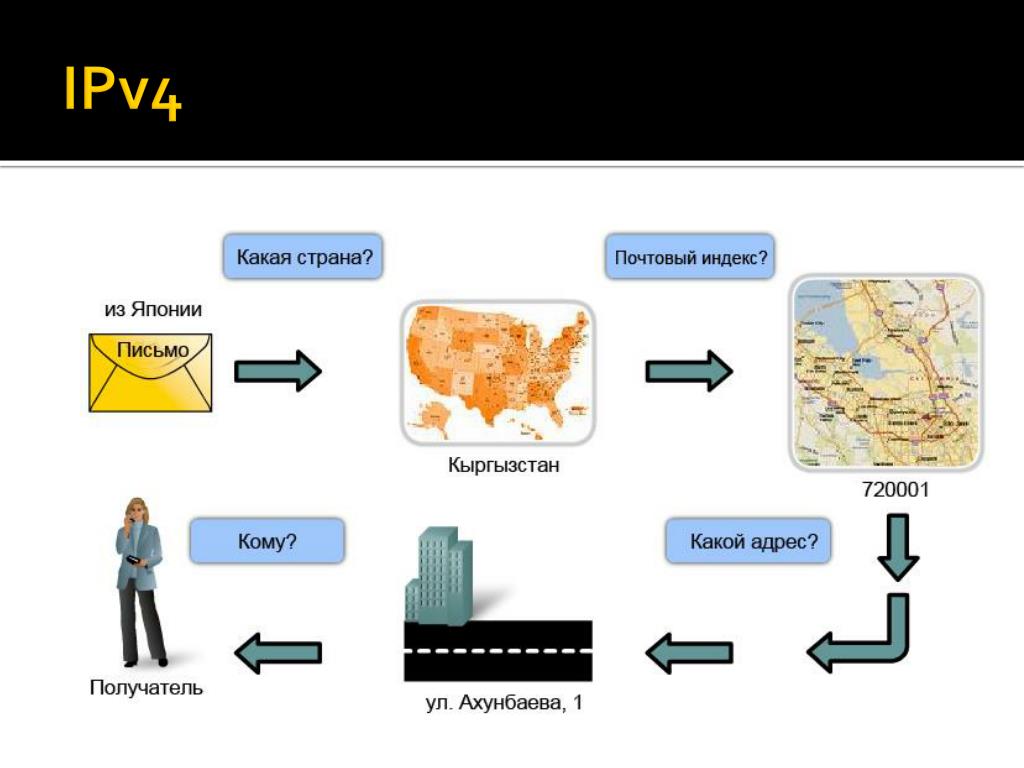 IPv4

Какая страна?

Почтовый индекс?

из Японии

Письмо

Кыргызстан

720001

Кому?

Какой адрес?

Получатель

ул. Ахунбаева, 1